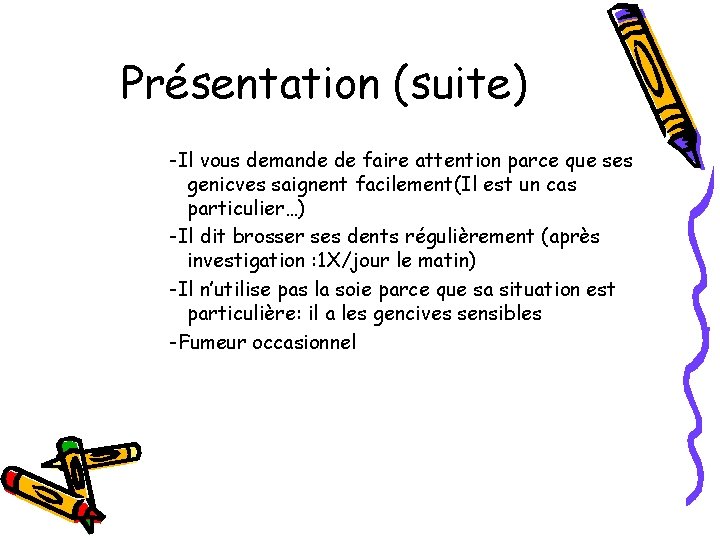 Présentation (suite)

-Il vous demande de faire attention parce que ses genicves saignent facilement(Il est un cas particulier…)

-Il dit brosser ses dents régulièrement (après investigation :1X/jour le matin)

-Il n'utilise pas la soie parce que sa situation est particulière: il a les gencives sensibles

-Fumeur occasionnel